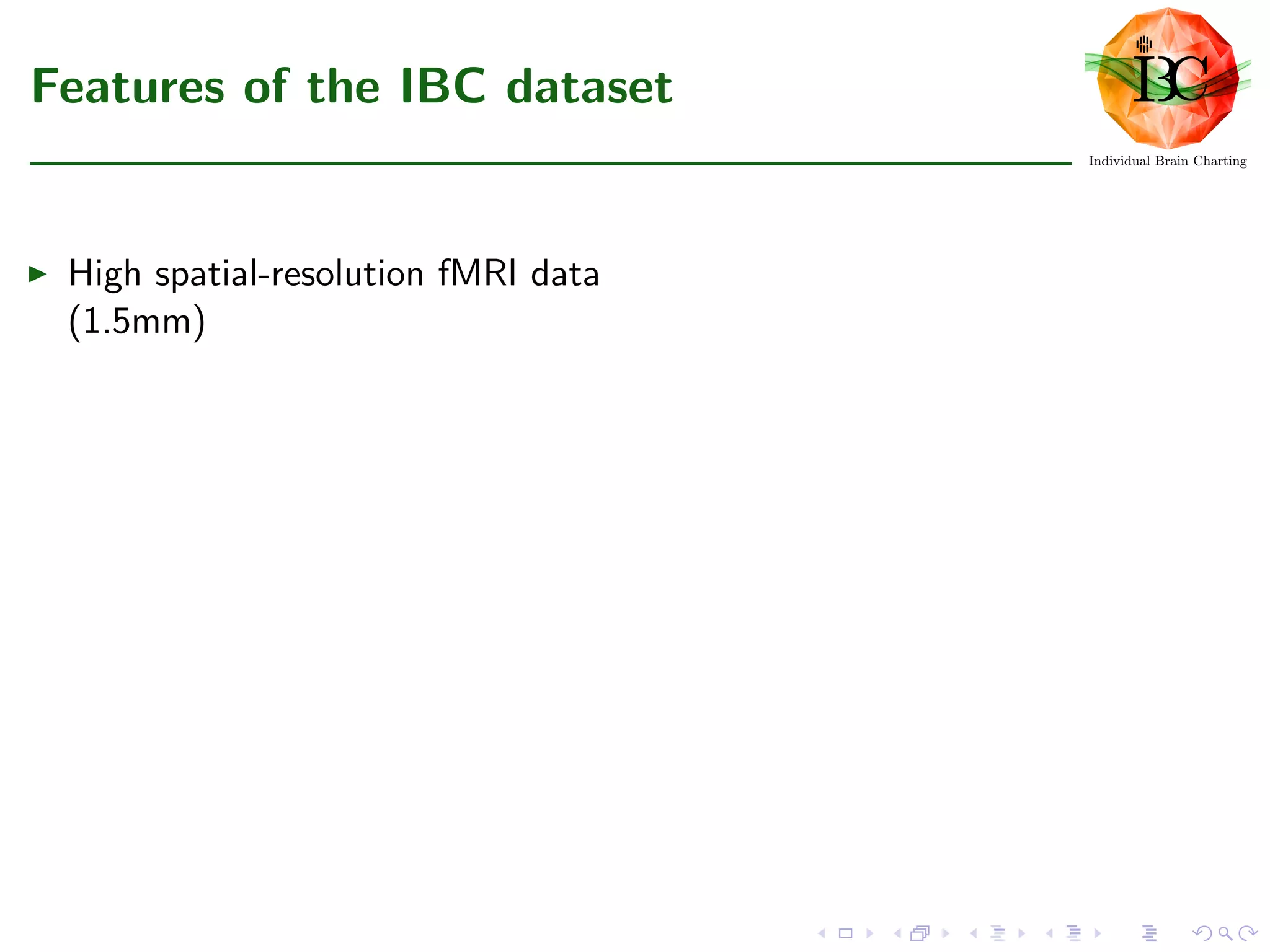 Features of the IBC dataset

IBC

Individual Brain Charting

▶ High spatial-resolution fMRI data (1.5mm)